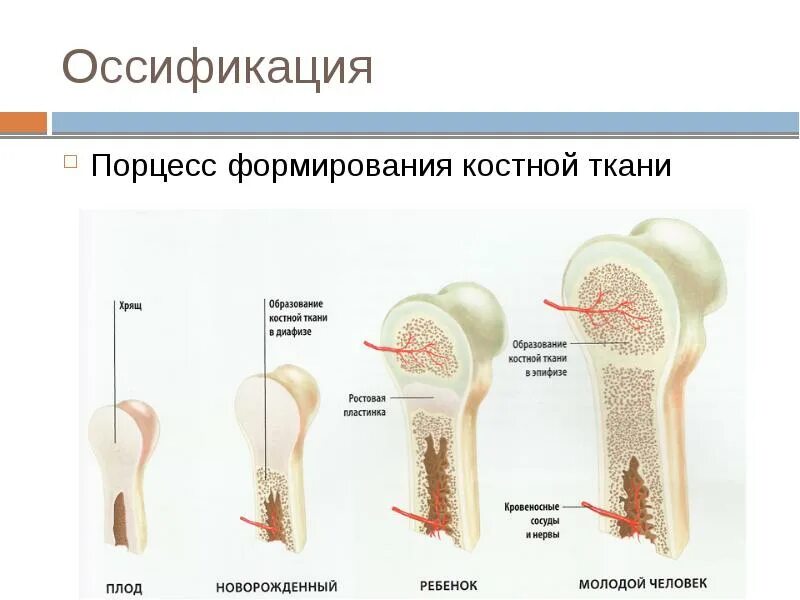 Оссификация

Порцесс формирования костной ткани

Хрящ

Образование костной ткани в диафизе

Ростовая пластинка

Образование костной ткани в эпифизе

Кровеносные сосуды и нервы

ПЛОД

НОВОРОЖДЕННЫЙ

РЕБЕНОК

МОЛОДОЙ ЧЕЛОВЕК